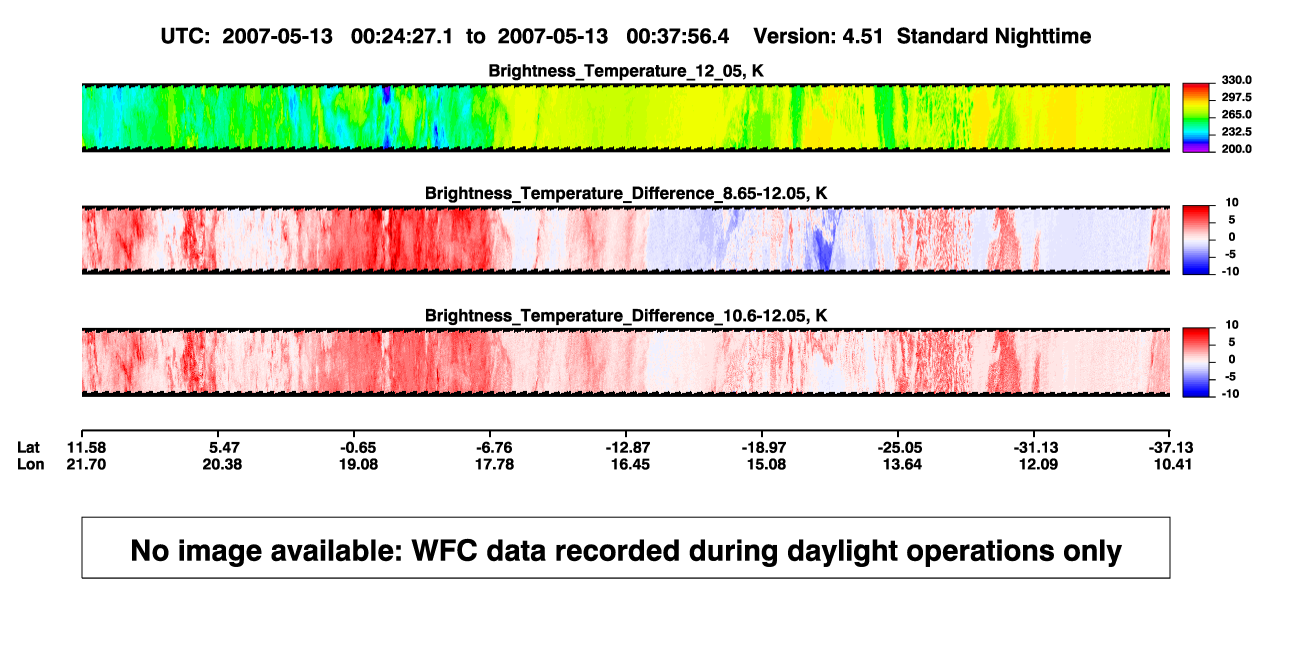 UTC: 2007-05-13 00:24:27.1 to 2007-05-13 00:37:56.4 Version: 4.51 Standard Nighttime

Brightness_Temperature_12_05, K

330.0
297.5
265.0
232.5
200.0

Brightness_Temperature_Difference_8.65-12.05, K

10
5
0
-5
-10

Brightness_Temperature_Difference_10.6-12.05, K

10
5
0
-5
-10

| Lat | 11.58 | 5.47 | -0.65 | -6.76 | -12.87 | -18.97 | -25.05 | -31.13 | -37.13 |
|---|---|---|---|---|---|---|---|---|---|
| Lon | 21.70 | 20.38 | 19.08 | 17.78 | 16.45 | 15.08 | 13.64 | 12.09 | 10.41 |

No image available: WFC data recorded during daylight operations only